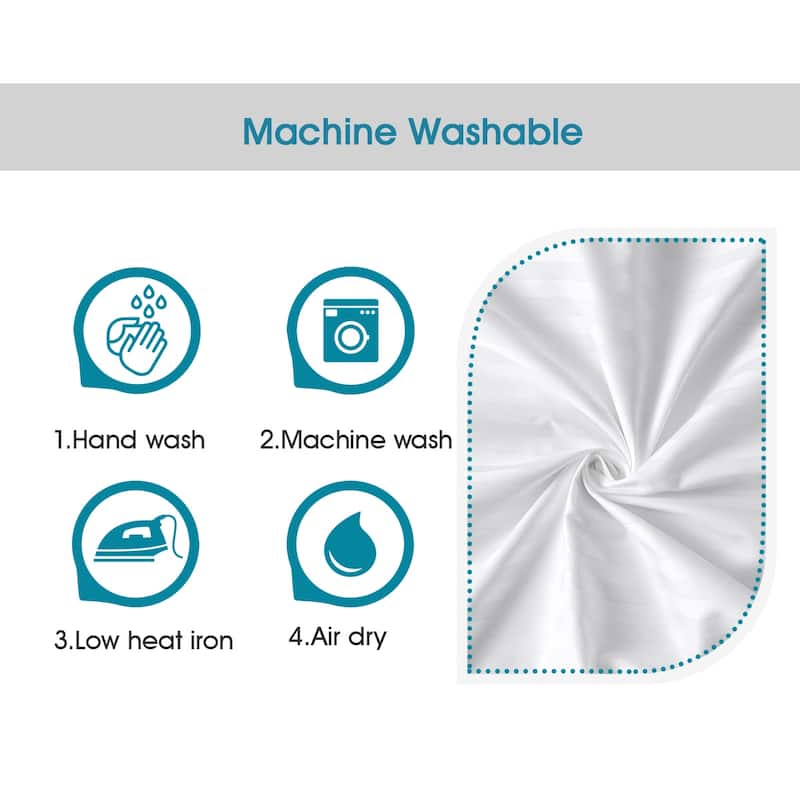 Machine Washable

1.Hand wash

2.Machine wash

3.Low heat iron

4.Air dry